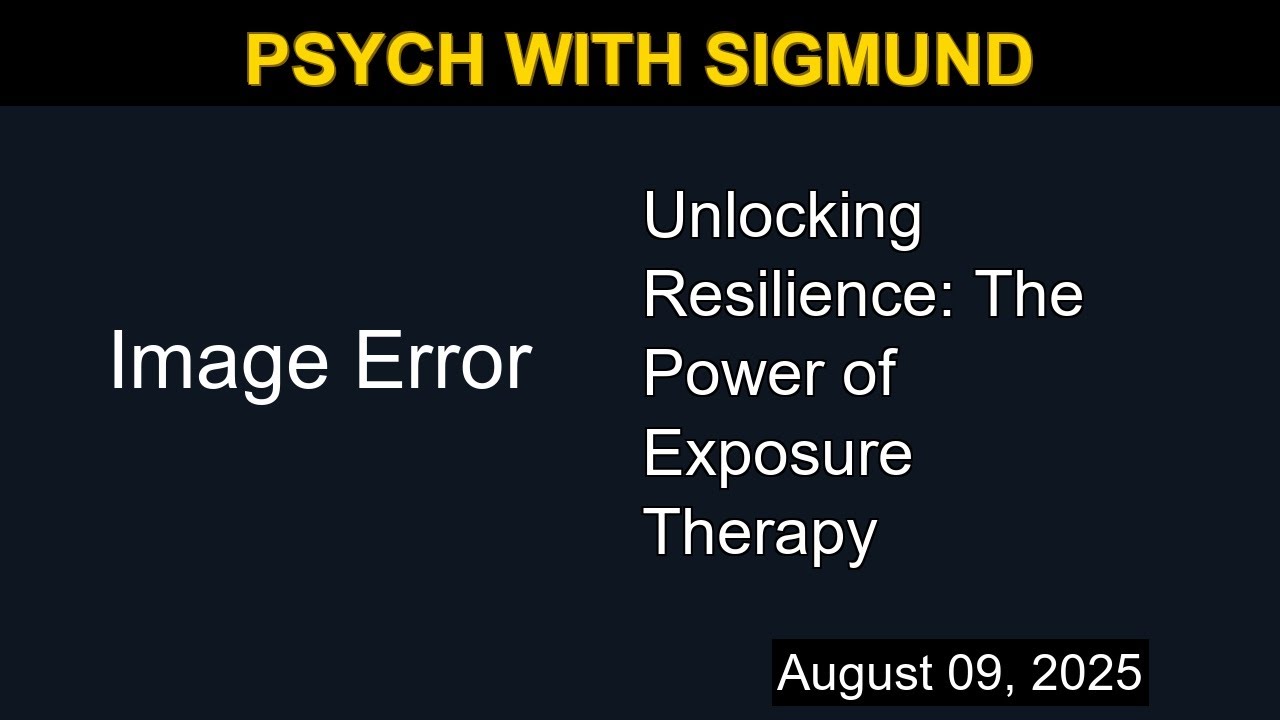 PSYCH WITH SIGMUND

Image Error

Unlocking Resilience: The Power of Exposure Therapy

August 09, 2025